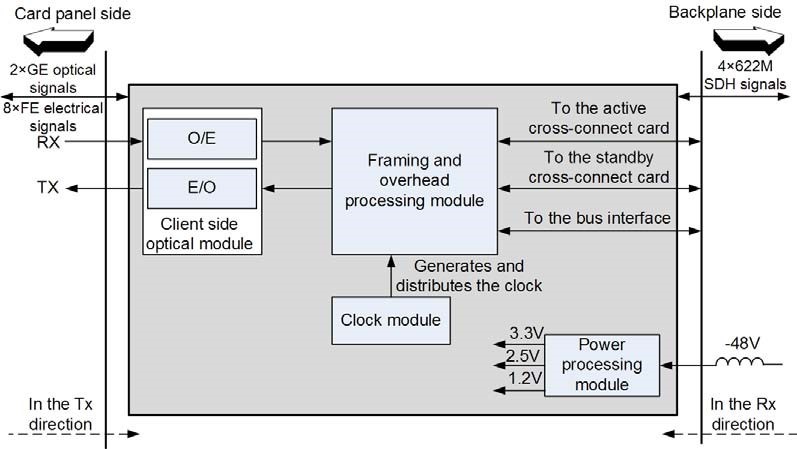 Card panel side

Backplane side

2×GE optical signals
8×FE electrical signals

4×622M SDH signals

RX

TX

O/E

E/O

Client side optical module

Framing and overhead processing module

To the active cross-connect card

To the standby cross-connect card

To the bus interface

Generates and distributes the clock

Clock module

3.3V
2.5V
1.2V

Power processing module

-48V

In the Tx direction

In the Rx direction